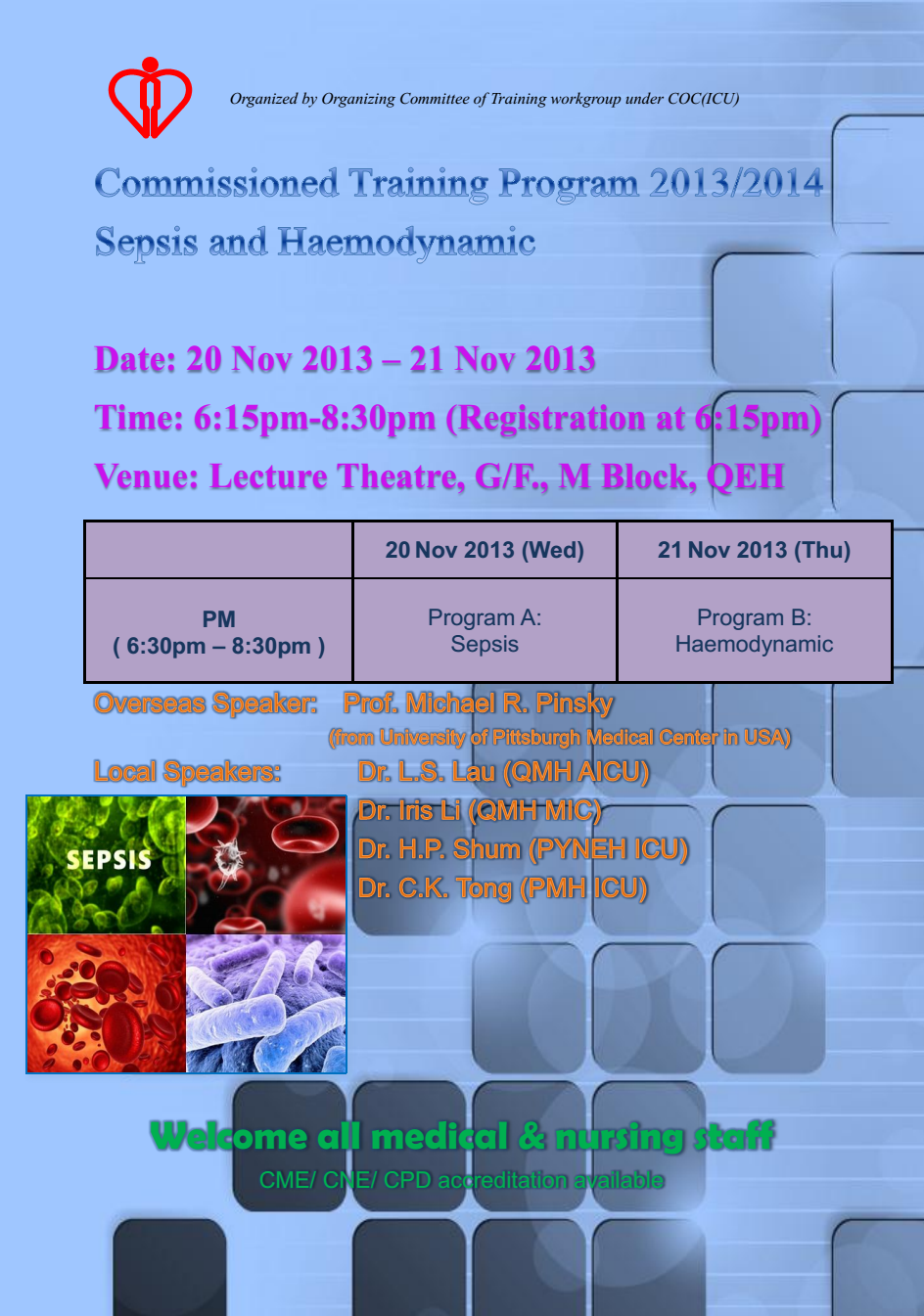 Organized by Organizing Committee of Training workgroup under COC(ICU)

Commissioned Training Program 2013/2014

Sepsis and Haemodynamic

Date: 20 Nov 2013 – 21 Nov 2013

Time: 6:15pm-8:30pm (Registration at 6:15pm)

Venue: Lecture Theatre, G/F., M Block, QEH

| | 20 Nov 2013 (Wed) | 21 Nov 2013 (Thu) |
|---|---|---|
| PM ( 6:30pm – 8:30pm ) | Program A: Sepsis | Program B: Haemodynamic |

Overseas Speaker: Prof. Michael R. Pinsky (from University of Pittsburgh Medical Center in USA)

Local Speakers: Dr. L.S. Lau (QMH AICU)
Dr. Iris Li (QMH MIC)
Dr. H.P. Shum (PYNEH ICU)
Dr. C.K. Tong (PMH ICU)

SEPSIS

Welcome all medical & nursing staff

CME/ CNE/ CPD accreditation available